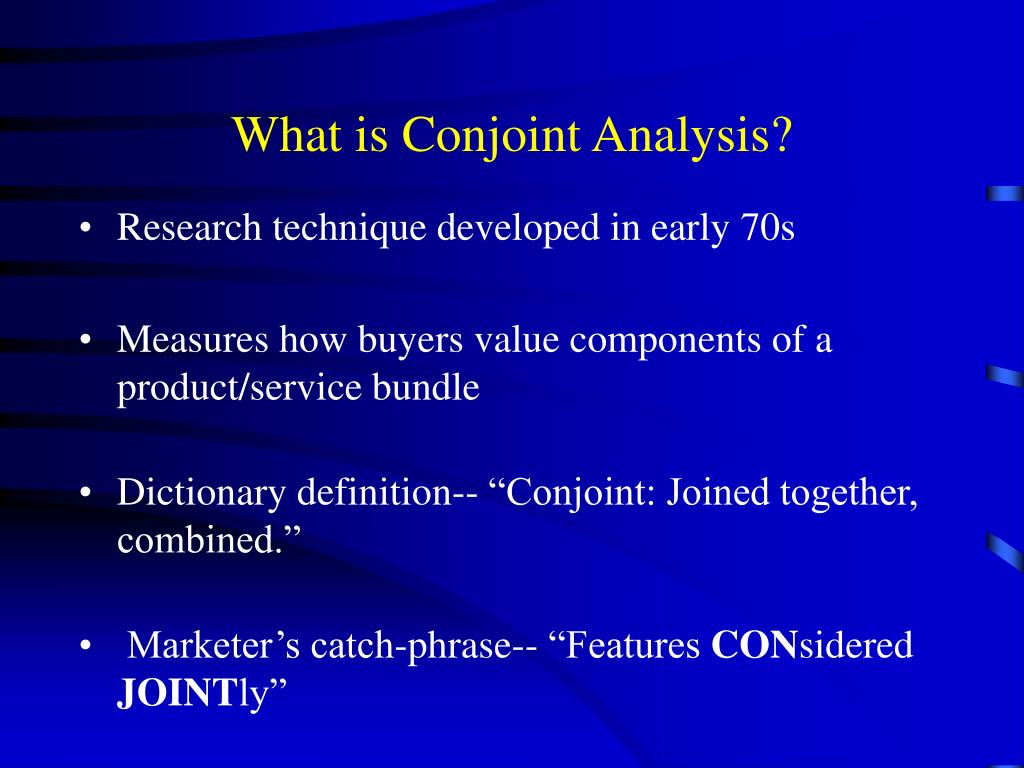 What is Conjoint Analysis?

• Research technique developed in early 70s

• Measures how buyers value components of a product/service bundle

• Dictionary definition-- “Conjoint: Joined together, combined.”

• Marketer’s catch-phrase-- “Features CONsidered JOINTly”